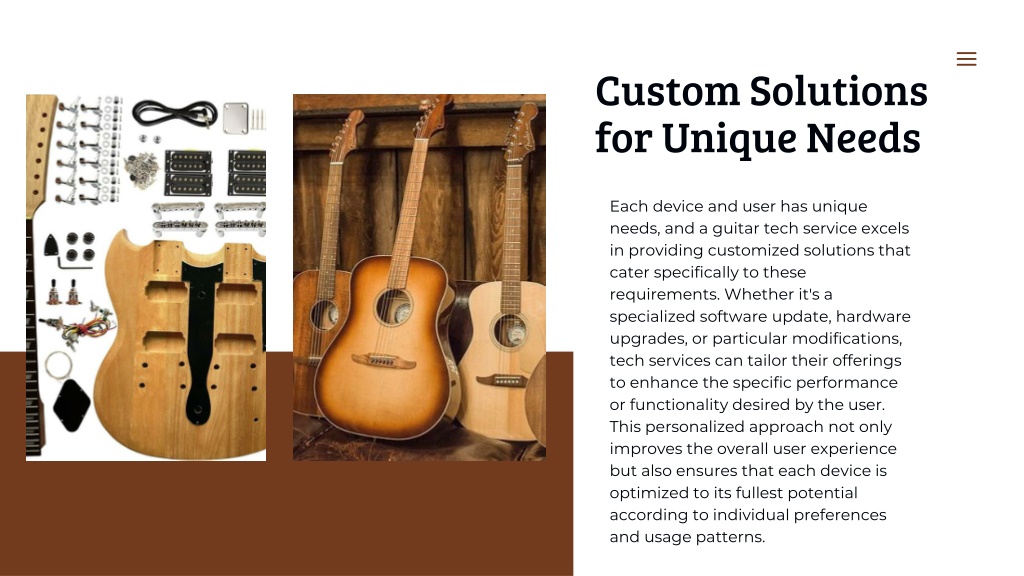 Custom Solutions for Unique Needs

Each device and user has unique needs, and a guitar tech service excels in providing customized solutions that cater specifically to these requirements. Whether it's a specialized software update, hardware upgrades, or particular modifications, tech services can tailor their offerings to enhance the specific performance or functionality desired by the user. This personalized approach not only improves the overall user experience but also ensures that each device is optimized to its fullest potential according to individual preferences and usage patterns.